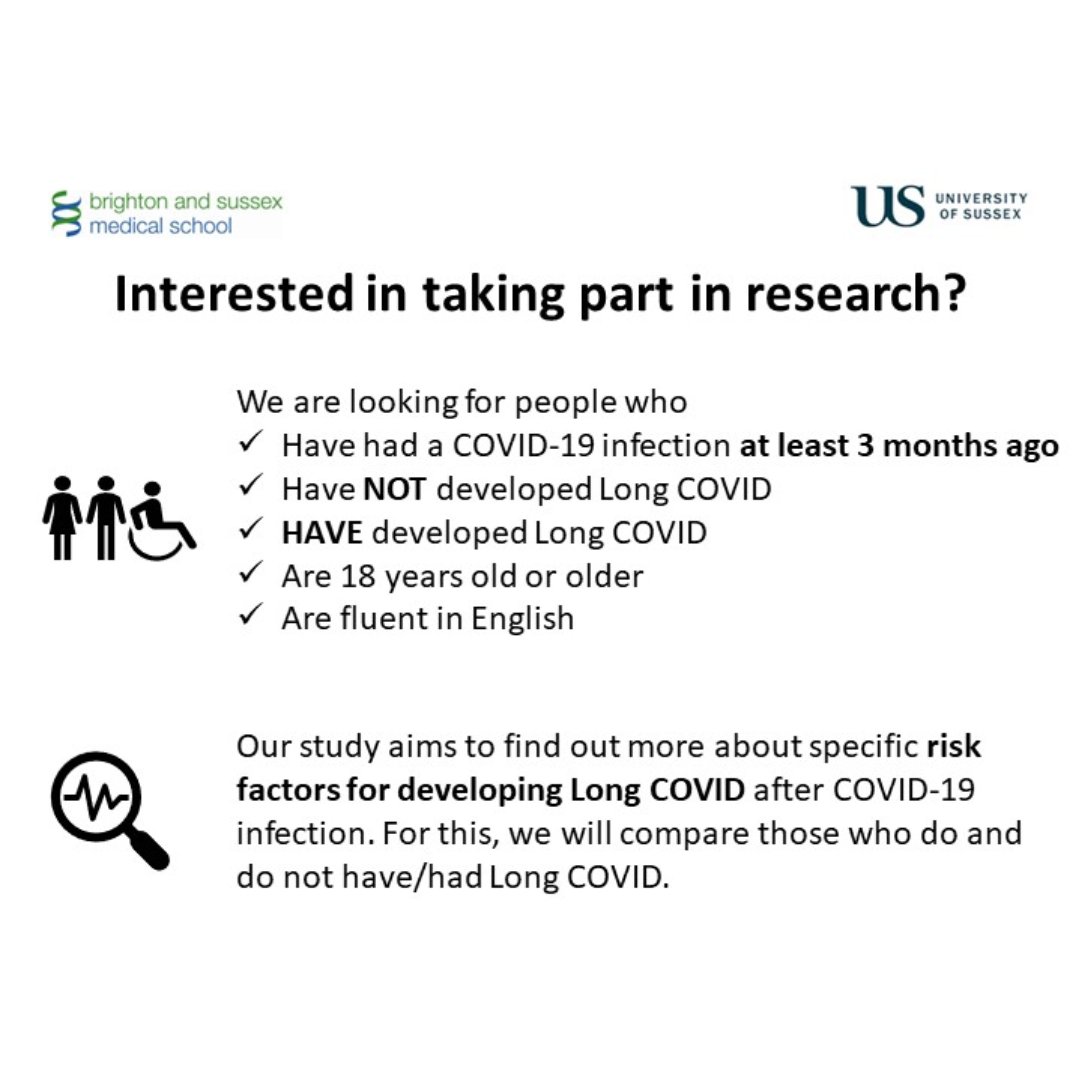 brighton and sussex medical school

US UNIVERSITY OF SUSSEX

Interested in taking part in research?

We are looking for people who
✓ Have had a COVID-19 infection at least 3 months ago
✓ Have NOT developed Long COVID
✓ HAVE developed Long COVID
✓ Are 18 years old or older
✓ Are fluent in English

Our study aims to find out more about specific risk factors for developing Long COVID after COVID-19 infection. For this, we will compare those who do and do not have/had Long COVID.